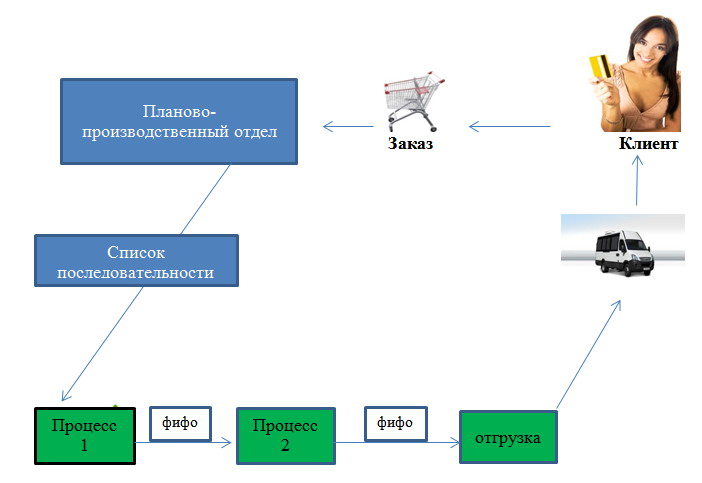 Планово-производственный отдел

Заказ

Клиент

Список последовательности

Процесс 1

фифо

Процесс 2

фифо

отгрузка